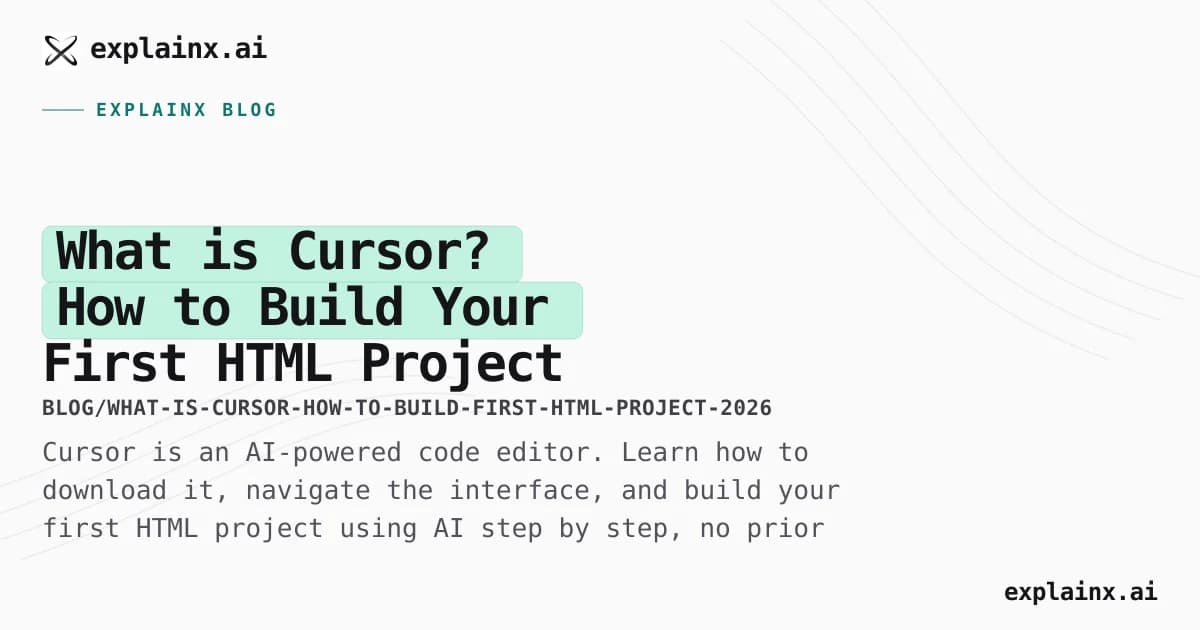 explainx.ai

EXPLAINX BLOG

What is Cursor? How to Build Your First HTML Project

BLOG/WHAT-IS-CURSOR-HOW-TO-BUILD-FIRST-HTML-PROJECT-2026

Cursor is an AI-powered code editor. Learn how to download it, navigate the interface, and build your first HTML project using AI step by step, no prior

explainx.ai